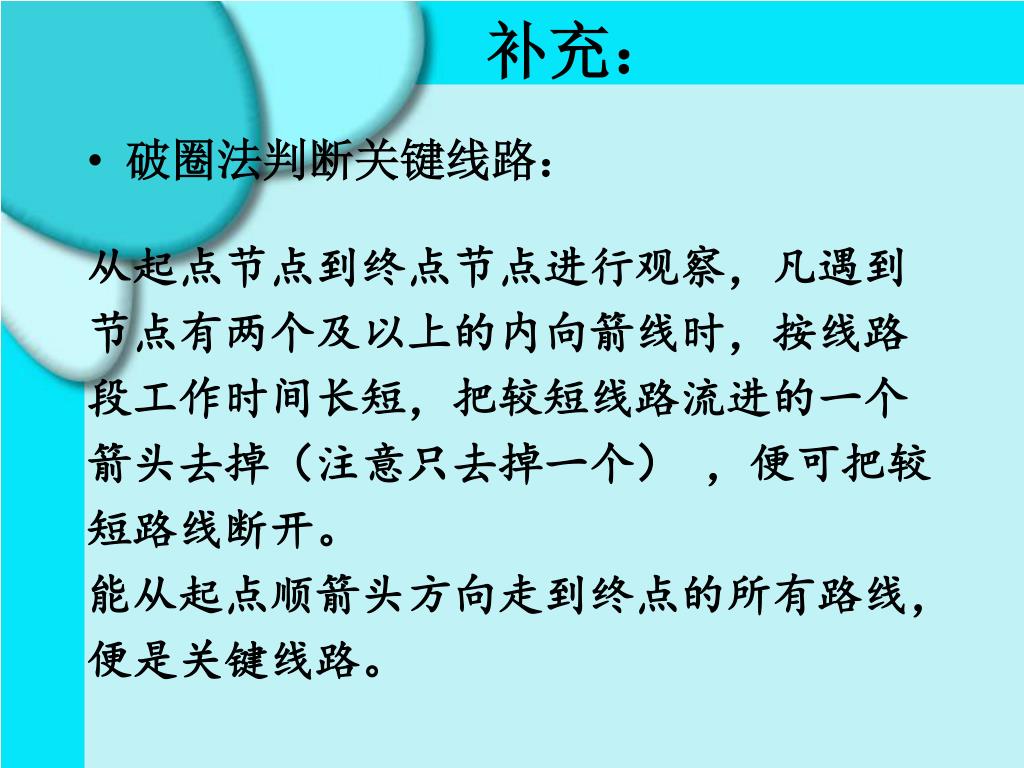 补充：

• 破圈法判断关键线路：

从起点节点到终点节点进行观察，凡遇到节点有两个及以上的内向箭线时，按线路段工作时间长短，把较短线路流进的一个箭头去掉（注意只去掉一个），便可把较短路线断开。
能从起点顺箭头方向走到终点的所有路线，便是关键线路。